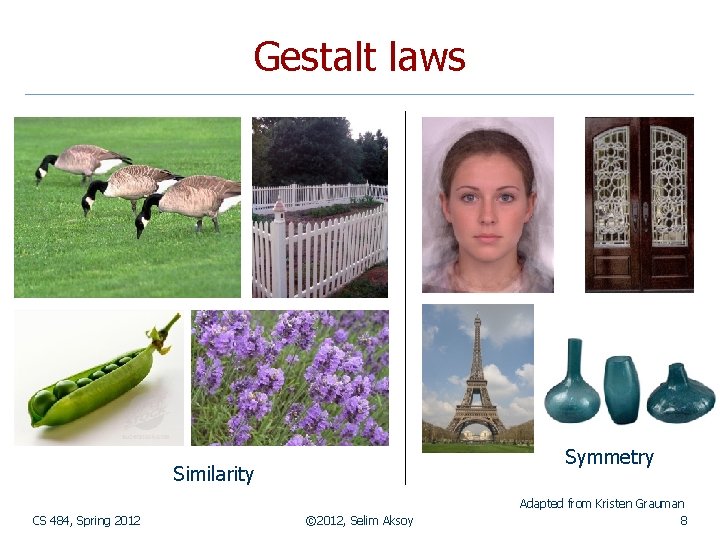 Gestalt laws

Similarity

Symmetry

Adapted from Kristen Grauman

CS 484, Spring 2012

©2012, Selim Aksoy

8